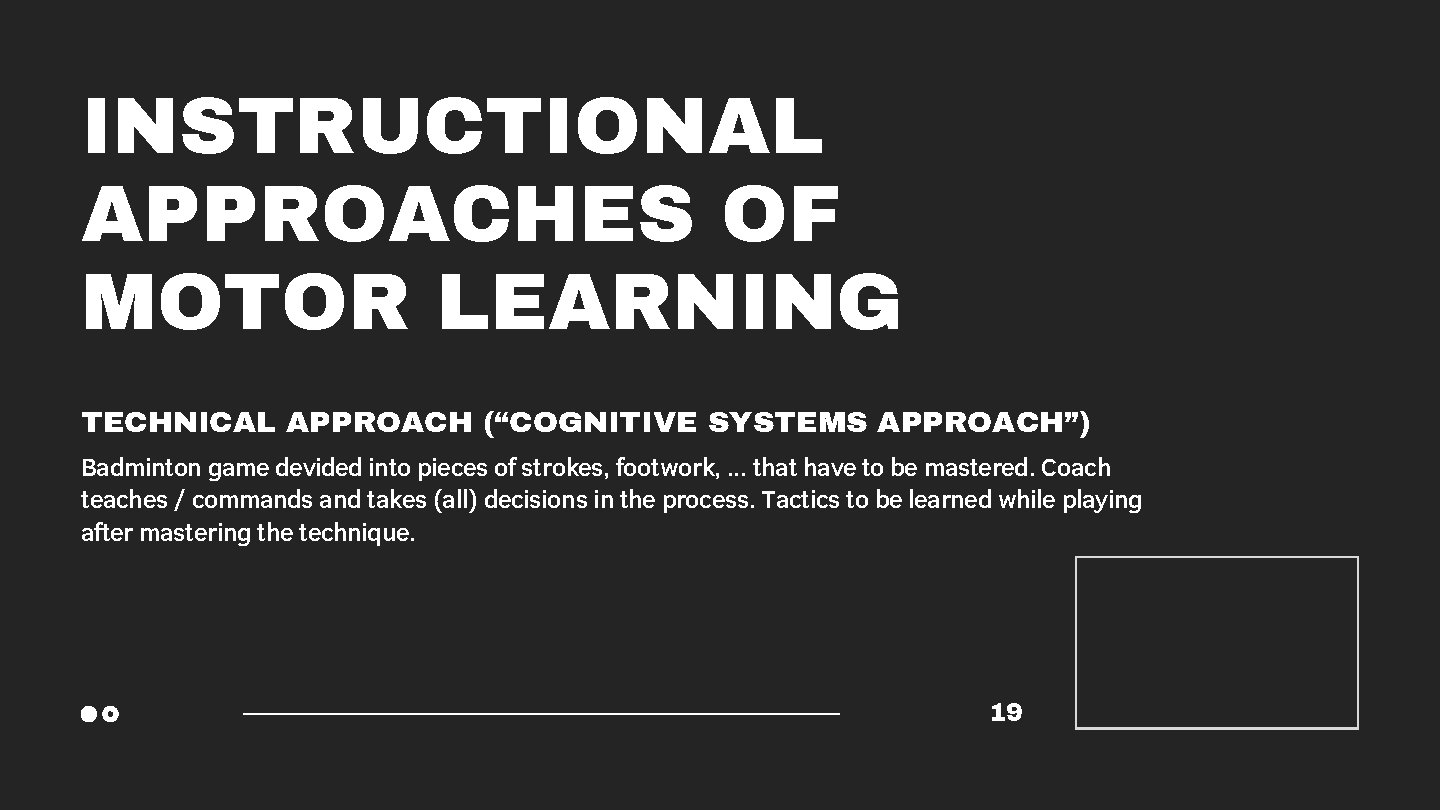 INSTRUCTIONAL APPROACHES OF MOTOR LEARNING

TECHNICAL APPROACH (“COGNITIVE SYSTEMS APPROACH”)

Badminton game devided into pieces of strokes, footwork, ... that have to be mastered. Coach teaches / commands and takes (all) decisions in the process. Tactics to be learned while playing after mastering the technique.

19